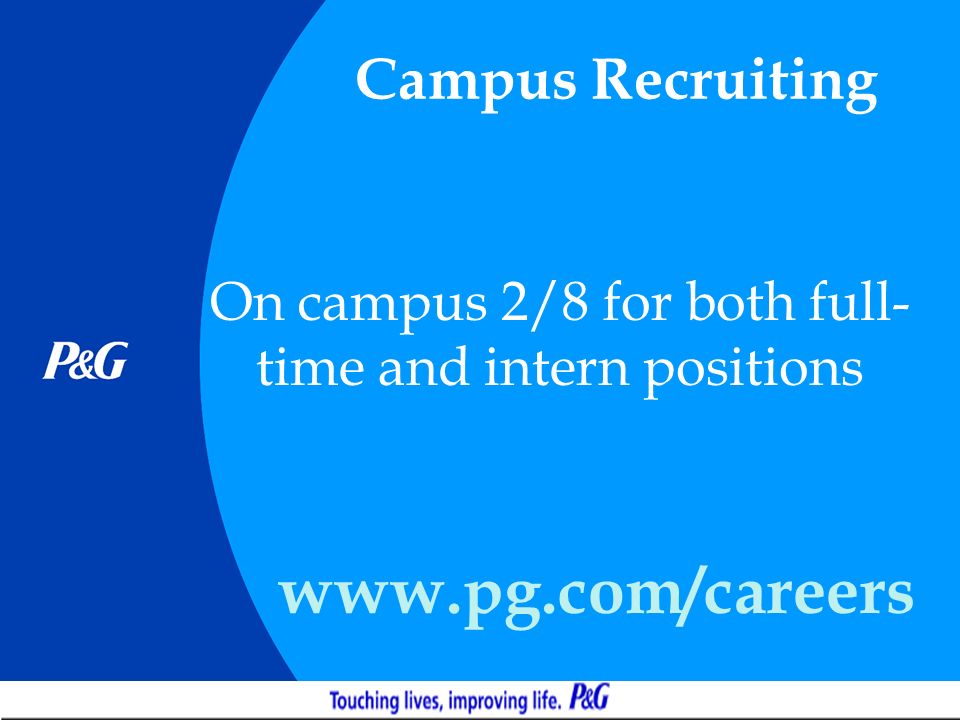 Campus Recruiting

P&G

On campus 2/8 for both full-time and intern positions

www.pg.com/careers

Touching lives, improving life. P&G